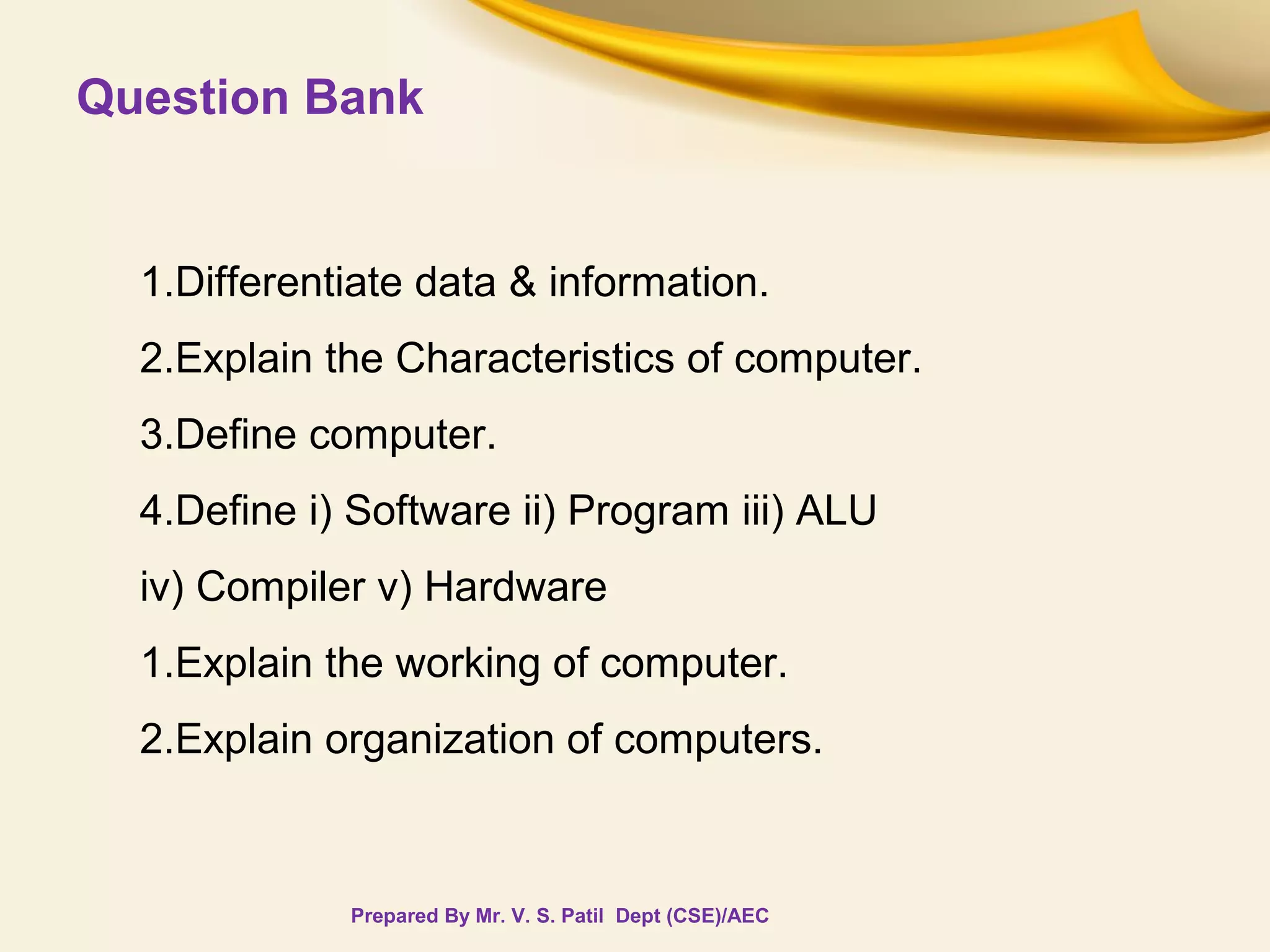 Question Bank

1.Differentiate data & information.

2.Explain the Characteristics of computer.

3.Define computer.

4.Define i) Software ii) Program iii) ALU

iv) Compiler v) Hardware

1.Explain the working of computer.

2.Explain organization of computers.

Prepared By Mr. V. S. Patil Dept (CSE)/AEC